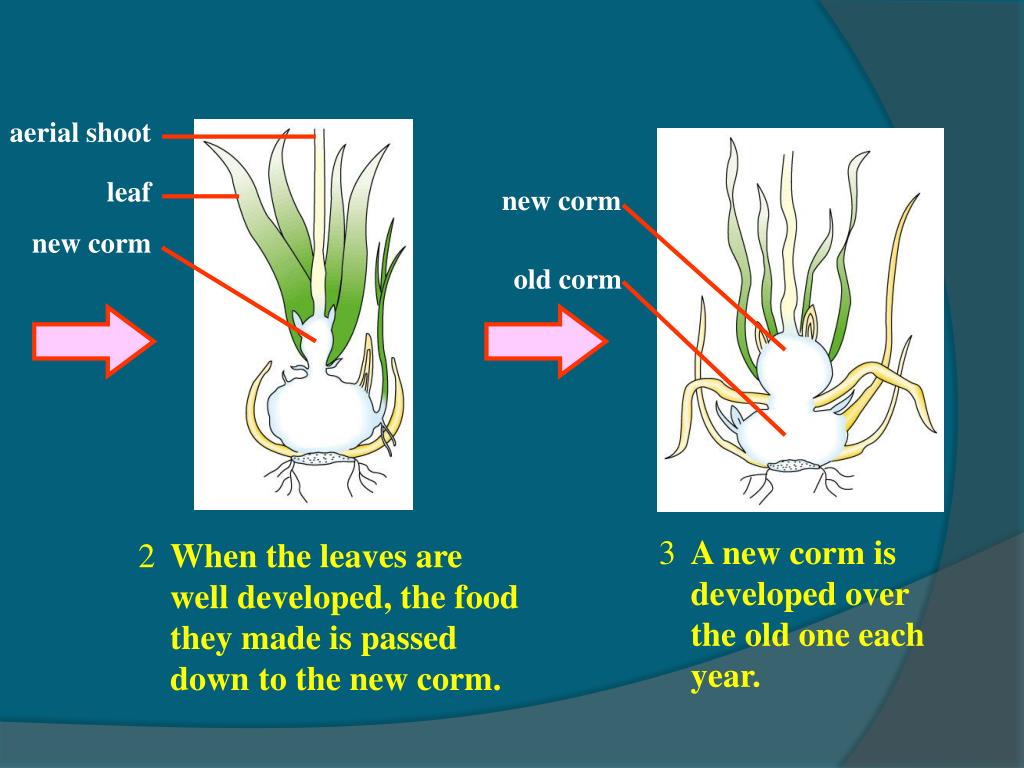 aerial shoot

leaf

new corm

new corm

old corm

2 When the leaves are well developed, the food they made is passed down to the new corm.

3 A new corm is developed over the old one each year.